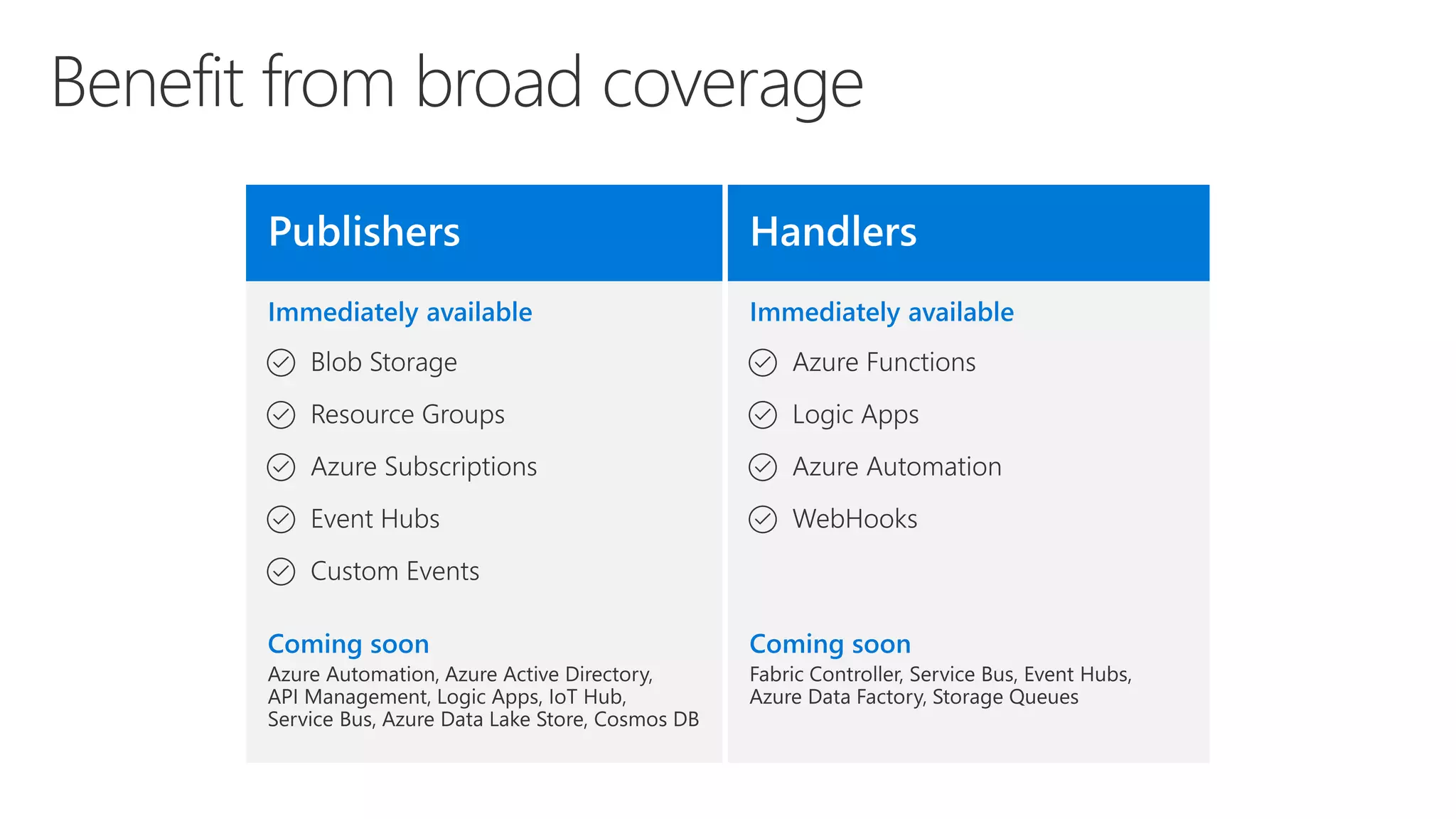 Benefit from broad coverage

Publishers

Immediately available

Blob Storage

Resource Groups

Azure Subscriptions

Event Hubs

Custom Events

Coming soon

Azure Automation, Azure Active Directory, API Management, Logic Apps, IoT Hub, Service Bus, Azure Data Lake Store, Cosmos DB

Handlers

Immediately available

Azure Functions

Logic Apps

Azure Automation

WebHooks

Coming soon

Fabric Controller, Service Bus, Event Hubs, Azure Data Factory, Storage Queues